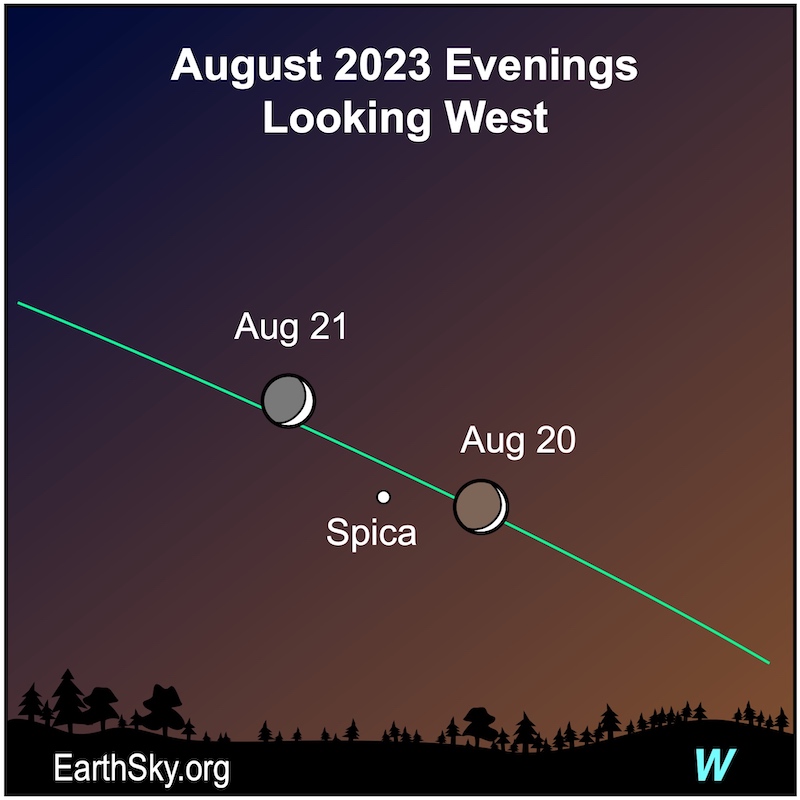 August 2023 Evenings
Looking West

Aug 21

Aug 20

Spica

EarthSky.org

W